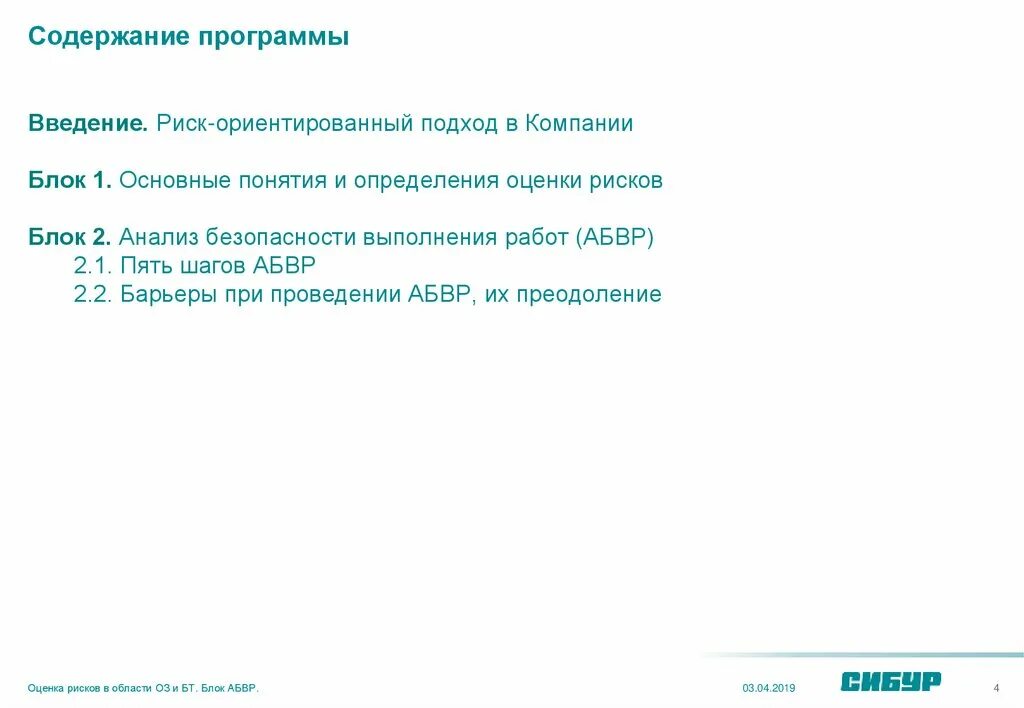 Содержание программы

Введение. Риск-ориентированный подход в Компании

Блок 1. Основные понятия и определения оценки рисков

Блок 2. Анализ безопасности выполнения работ (АБВР)
2.1. Пять шагов АБВР
2.2. Барьеры при проведении АБВР, их преодоление

Оценка рисков в области ОЗ и БТ. Блок АБВР.
03.04.2019
СИБУР
4